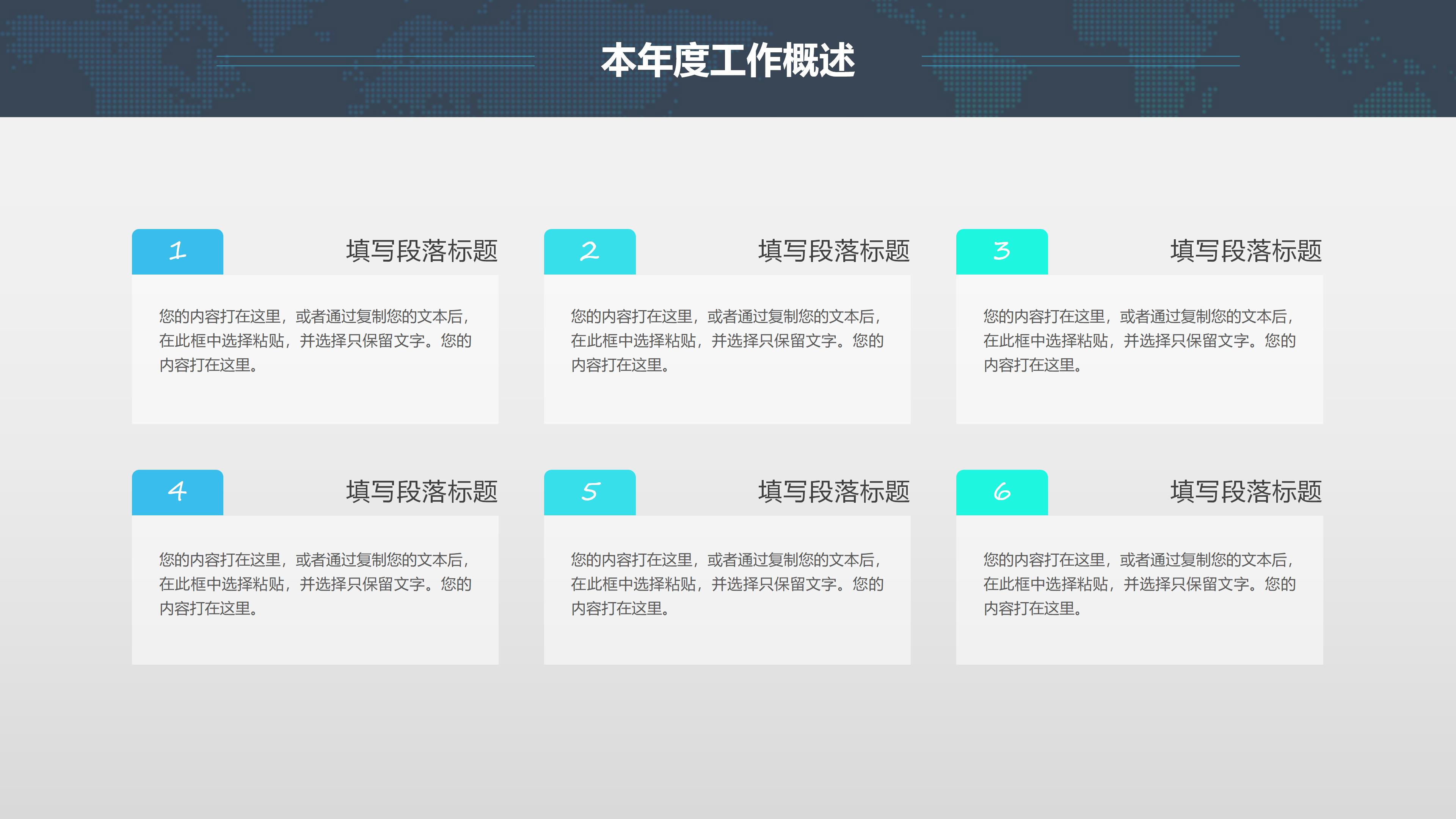 本年度工作概述

1
填写段落标题
您的内容打在这里，或者通过复制您的文本后，在此框中选择粘贴，并选择只保留文字。您的内容打在这里。

2
填写段落标题
您的内容打在这里，或者通过复制您的文本后，在此框中选择粘贴，并选择只保留文字。您的内容打在这里。

3
填写段落标题
您的内容打在这里，或者通过复制您的文本后，在此框中选择粘贴，并选择只保留文字。您的内容打在这里。

4
填写段落标题
您的内容打在这里，或者通过复制您的文本后，在此框中选择粘贴，并选择只保留文字。您的内容打在这里。

5
填写段落标题
您的内容打在这里，或者通过复制您的文本后，在此框中选择粘贴，并选择只保留文字。您的内容打在这里。

6
填写段落标题
您的内容打在这里，或者通过复制您的文本后，在此框中选择粘贴，并选择只保留文字。您的内容打在这里。